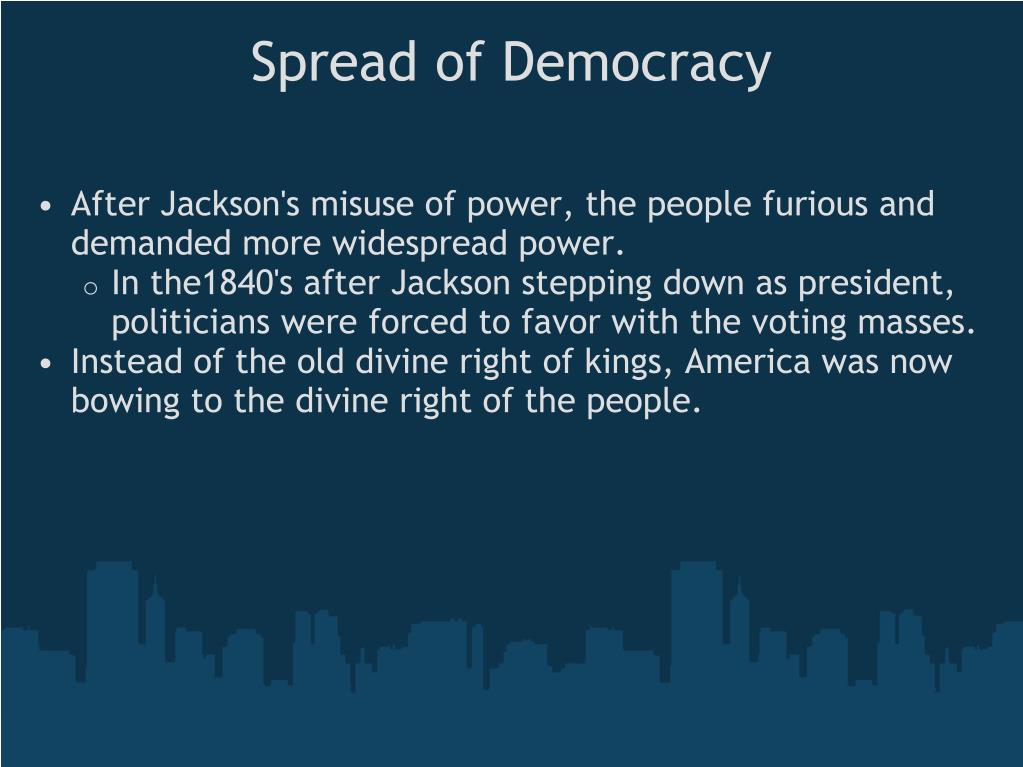 Spread of Democracy

• After Jackson's misuse of power, the people furious and demanded more widespread power.
  o In the1840's after Jackson stepping down as president, politicians were forced to favor with the voting masses.
• Instead of the old divine right of kings, America was now bowing to the divine right of the people.